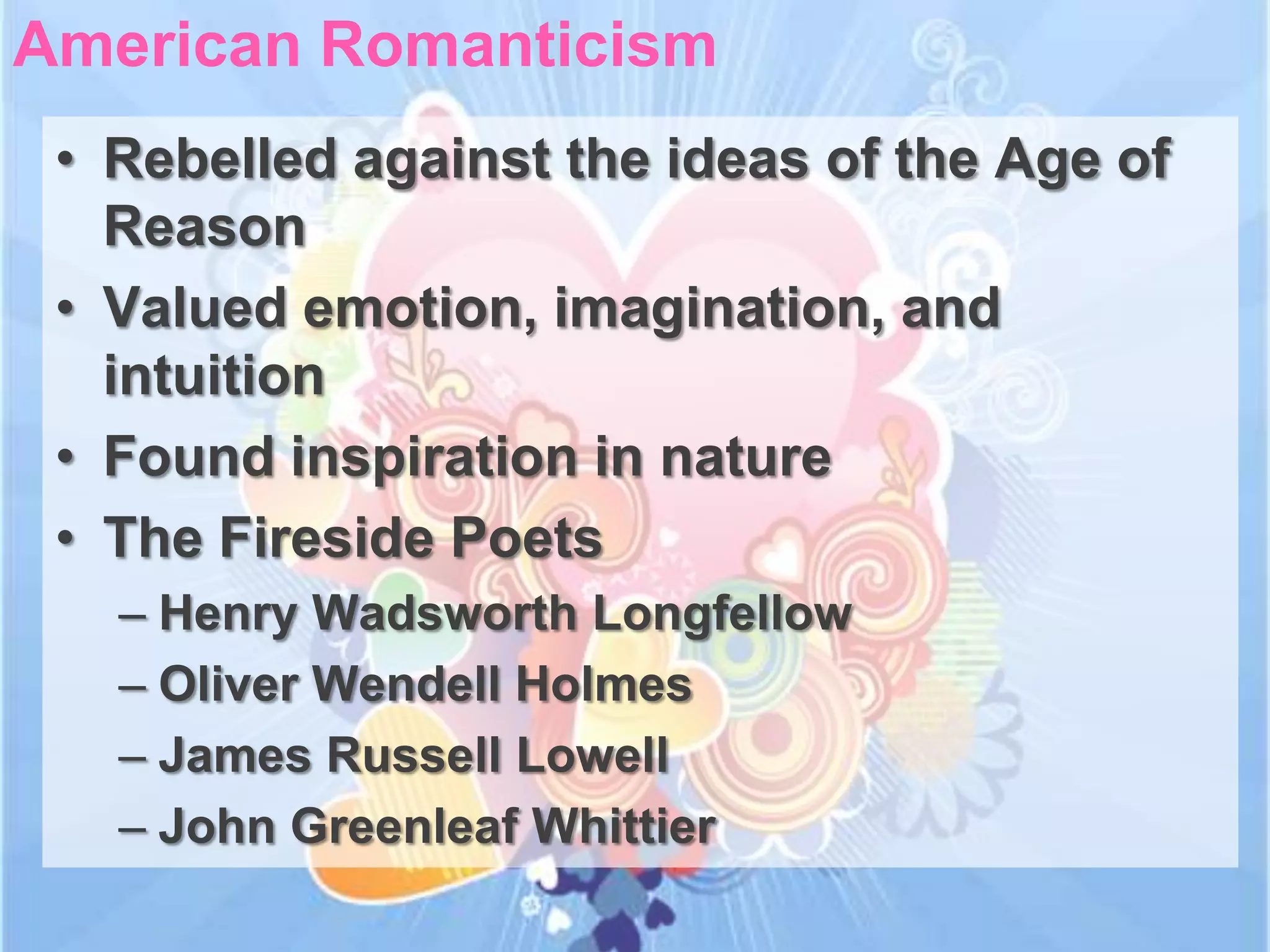 American Romanticism

• Rebelled against the ideas of the Age of Reason
• Valued emotion, imagination, and intuition
• Found inspiration in nature
• The Fireside Poets
– Henry Wadsworth Longfellow
– Oliver Wendell Holmes
– James Russell Lowell
– John Greenleaf Whittier